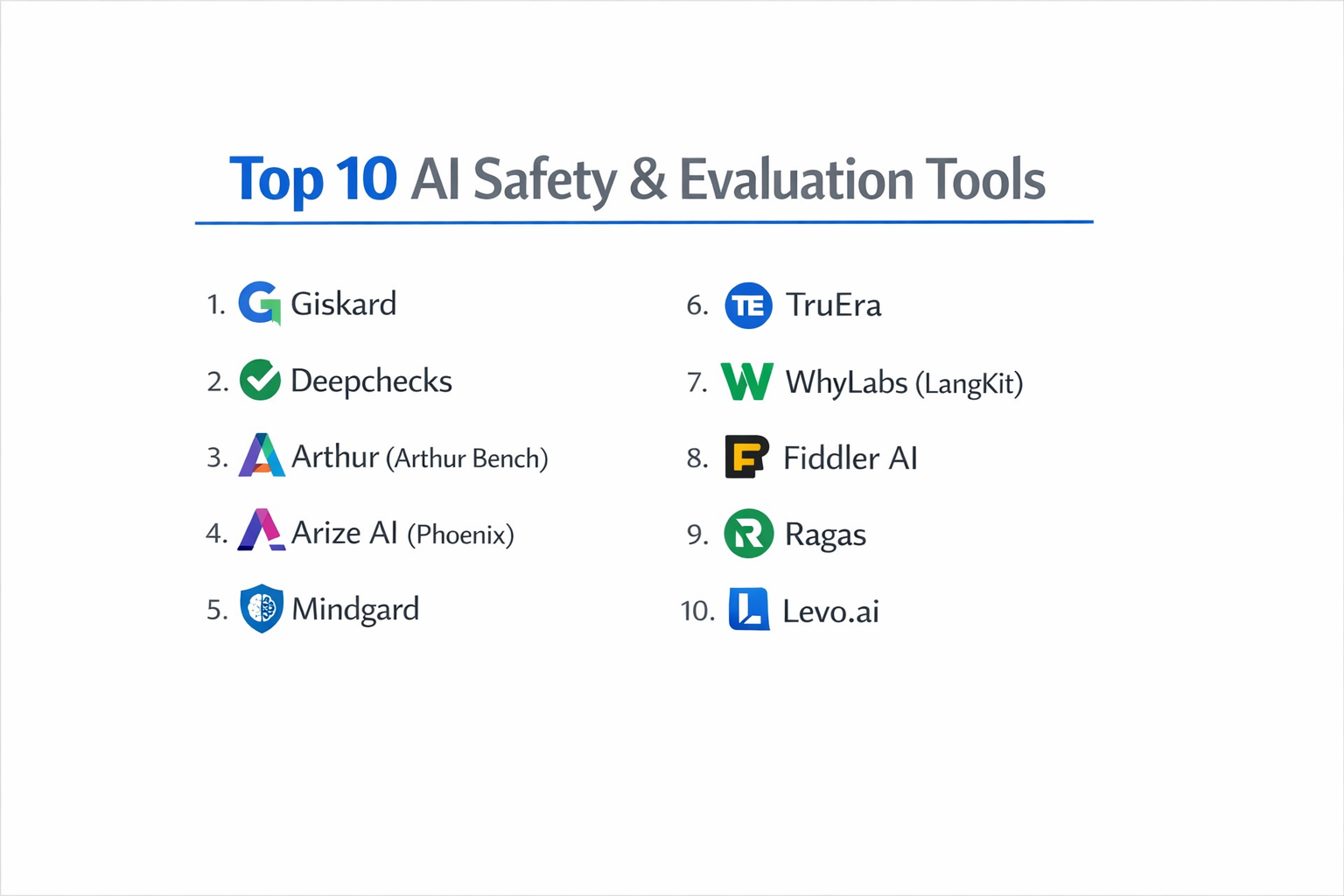 Top 10 AI Safety & Evaluation Tools

1. Giskard
2. Deepchecks
3. Arthur (Arthur Bench)
4. Arize AI (Phoenix)
5. Mindgard

6. TE TruEra
7. W WhyLabs (LangKit)
8. F Fiddler AI
9. R Ragas
10. L Levo.ai